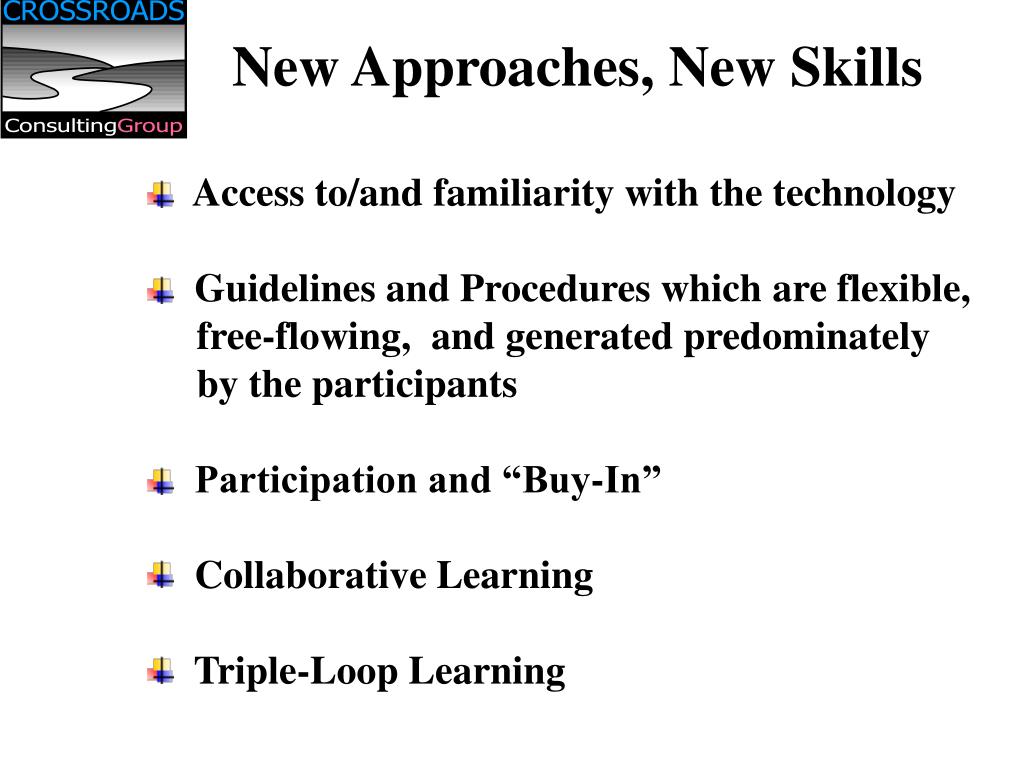 CROSSROADS
ConsultingGroup

New Approaches, New Skills

Access to/and familiarity with the technology

Guidelines and Procedures which are flexible, free-flowing, and generated predominately by the participants

Participation and “Buy-In”

Collaborative Learning

Triple-Loop Learning